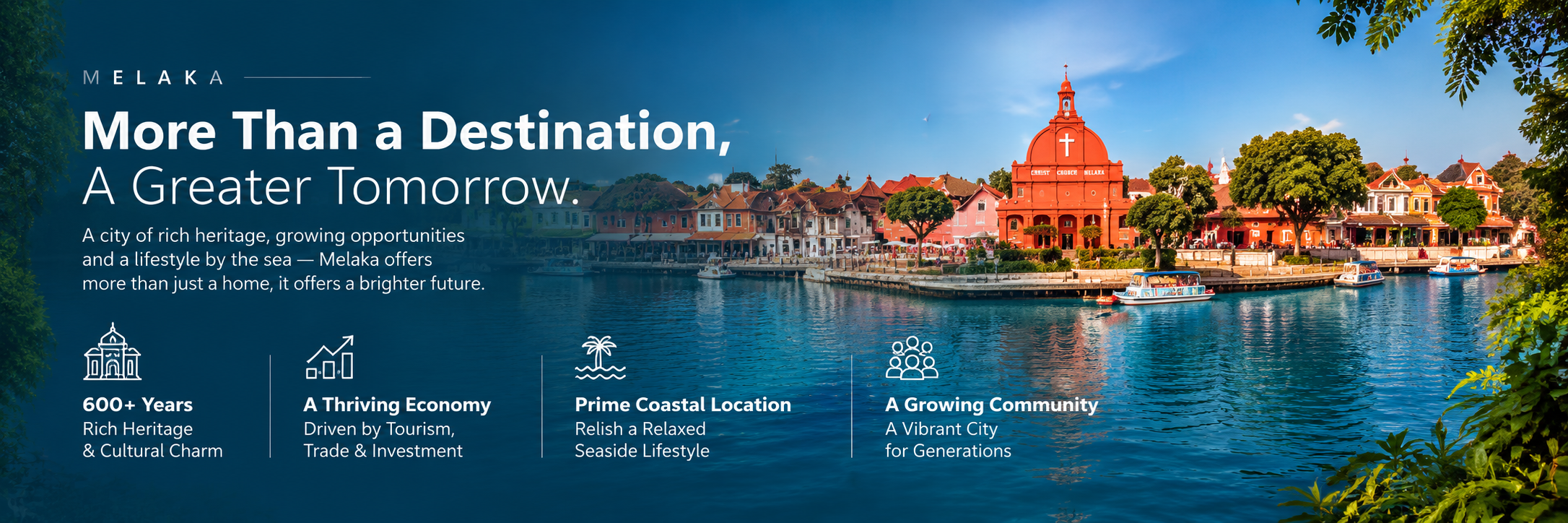 MELAKA

More Than a Destination,
A Greater Tomorrow.

A city of rich heritage, growing opportunities and a lifestyle by the sea — Melaka offers more than just a home, it offers a brighter future.

CHRIST CHURCH MELAKA

600+ Years
Rich Heritage & Cultural Charm

A Thriving Economy
Driven by Tourism, Trade & Investment

Prime Coastal Location
Relish a Relaxed Seaside Lifestyle

A Growing Community
A Vibrant City for Generations